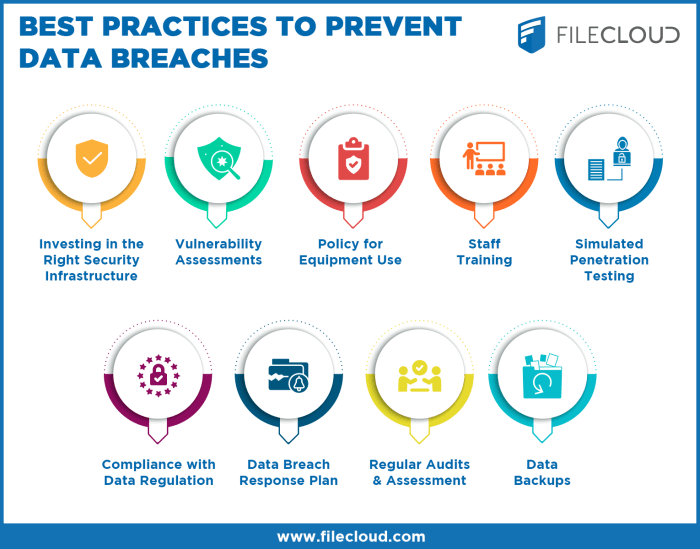 BEST PRACTICES TO PREVENT DATA BREACHES

FILECLOUD

Investing in the Right Security Infrastructure

Vulnerability Assessments

Policy for Equipment Use

Staff Training

Simulated Penetration Testing

Compliance with Data Regulation

Data Breach Response Plan

Regular Audits & Assessment

Data Backups

www.filecloud.com